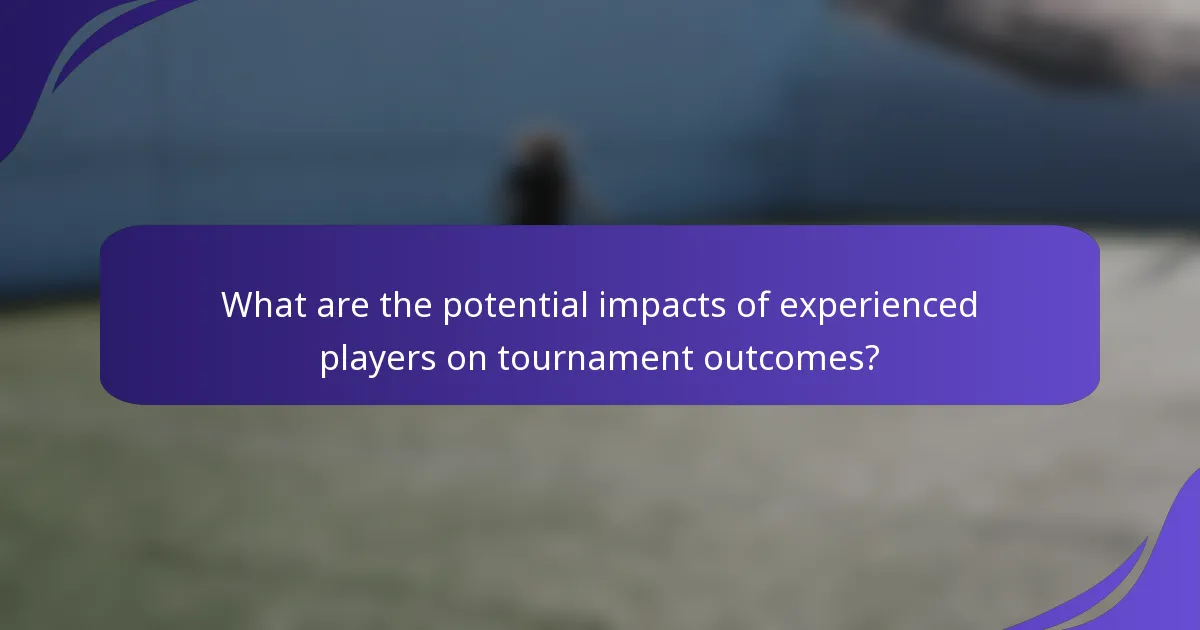 What are the potential impacts of experienced players on tournament outcomes?